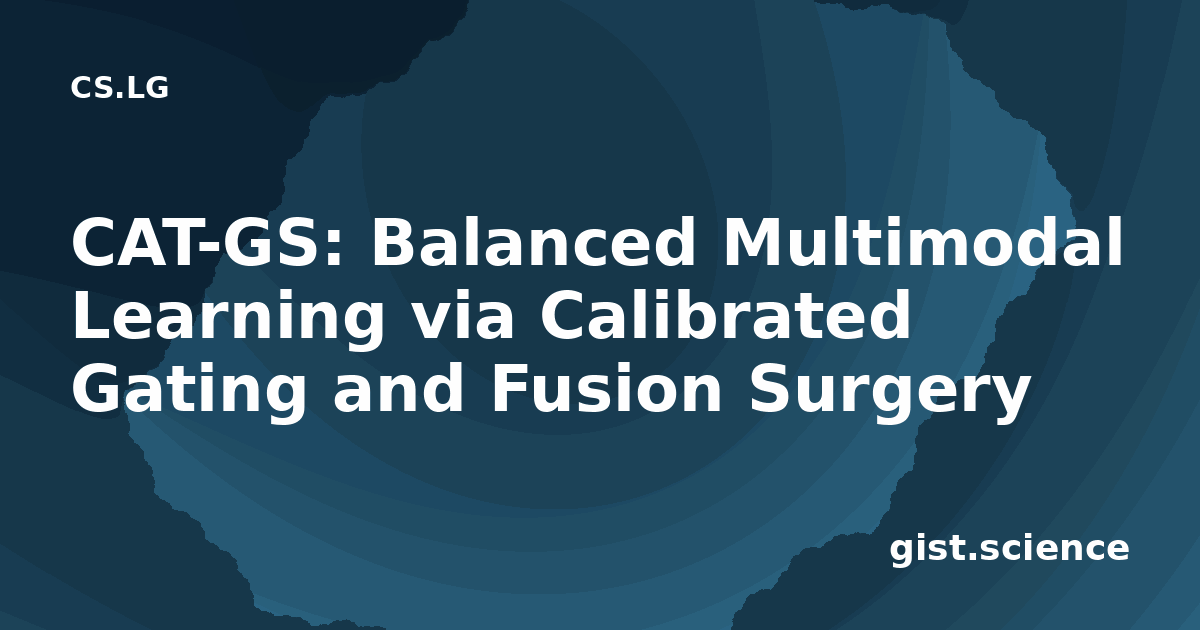 CS.LG

CAT-GS: Balanced Multimodal Learning via Calibrated Gating and Fusion Surgery

gist.science